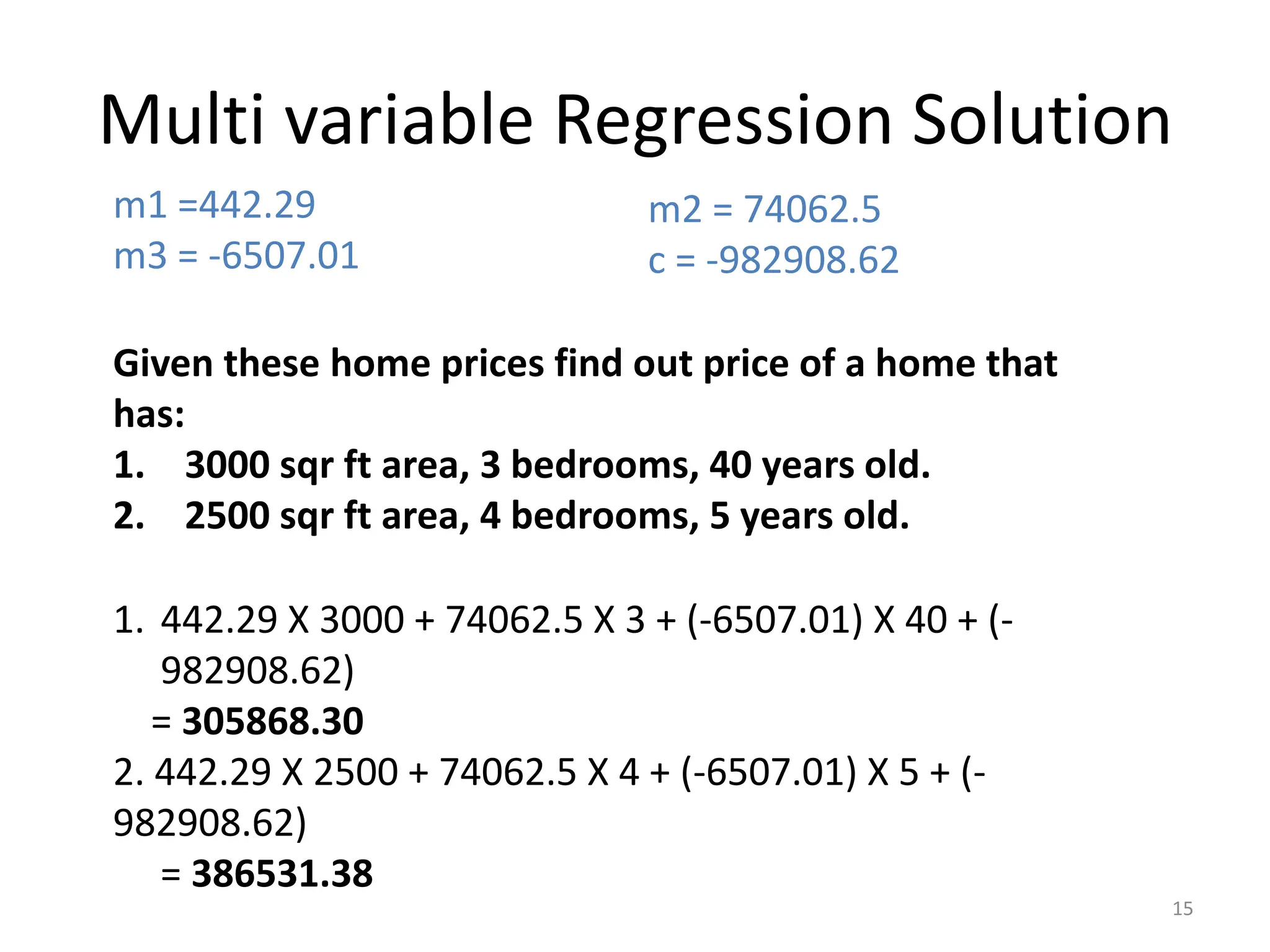 Multi variable Regression Solution

m1 =442.29
m3 = -6507.01

m2 = 74062.5
c = -982908.62

Given these home prices find out price of a home that has:
1. 3000 sqr ft area, 3 bedrooms, 40 years old.
2. 2500 sqr ft area, 4 bedrooms, 5 years old.

1. 442.29 X 3000 + 74062.5 X 3 + (-6507.01) X 40 + (-982908.62)
= 305868.30
2. 442.29 X 2500 + 74062.5 X 4 + (-6507.01) X 5 + (-982908.62)
= 386531.38

15